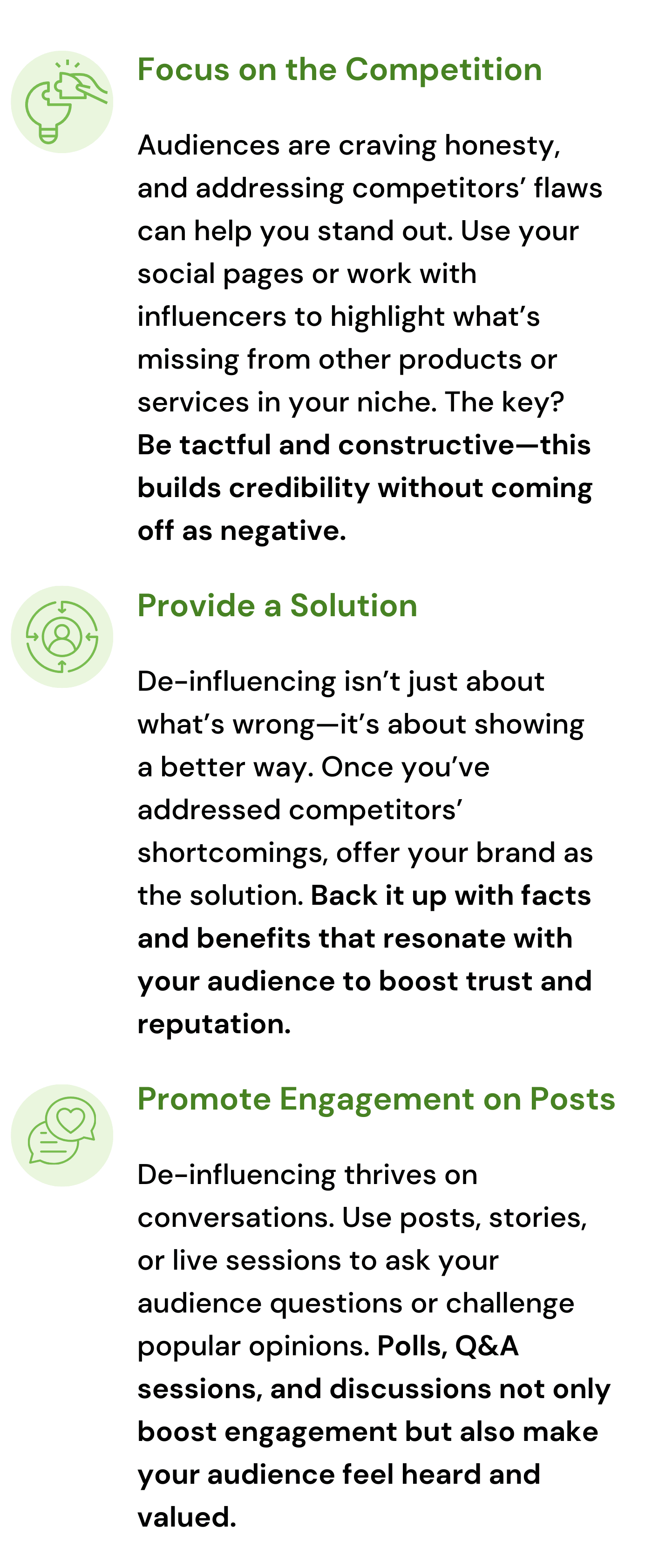 Focus on the Competition

Audiences are craving honesty, and addressing competitors’ flaws can help you stand out. Use your social pages or work with influencers to highlight what’s missing from other products or services in your niche. The key? Be tactful and constructive—this builds credibility without coming off as negative.

Provide a Solution

De-influencing isn’t just about what’s wrong—it’s about showing a better way. Once you’ve addressed competitors’ shortcomings, offer your brand as the solution. Back it up with facts and benefits that resonate with your audience to boost trust and reputation.

Promote Engagement on Posts

De-influencing thrives on conversations. Use posts, stories, or live sessions to ask your audience questions or challenge popular opinions. Polls, Q&A sessions, and discussions not only boost engagement but also make your audience feel heard and valued.